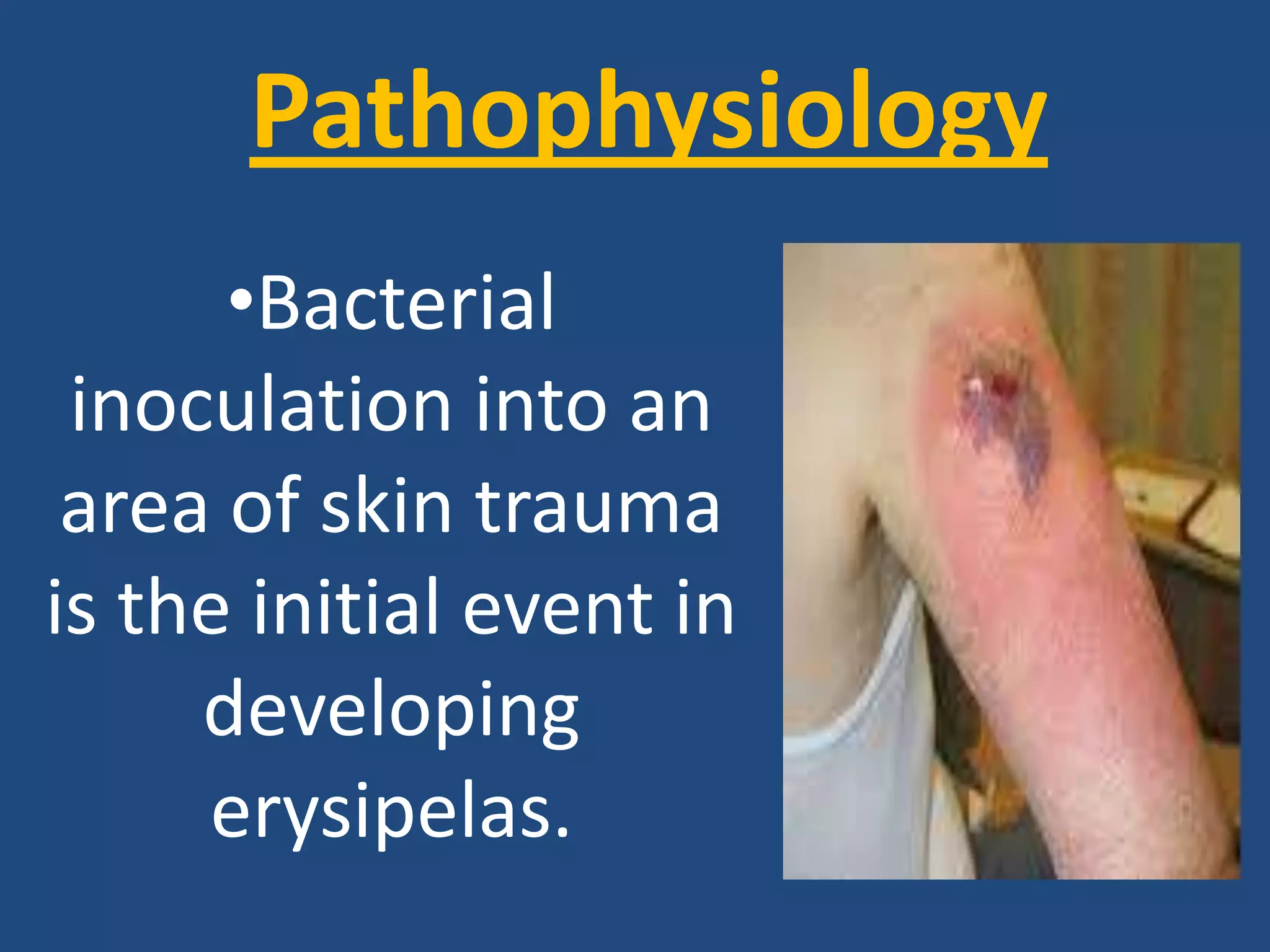 Pathophysiology

•Bacterial inoculation into an area of skin trauma is the initial event in developing erysipelas.